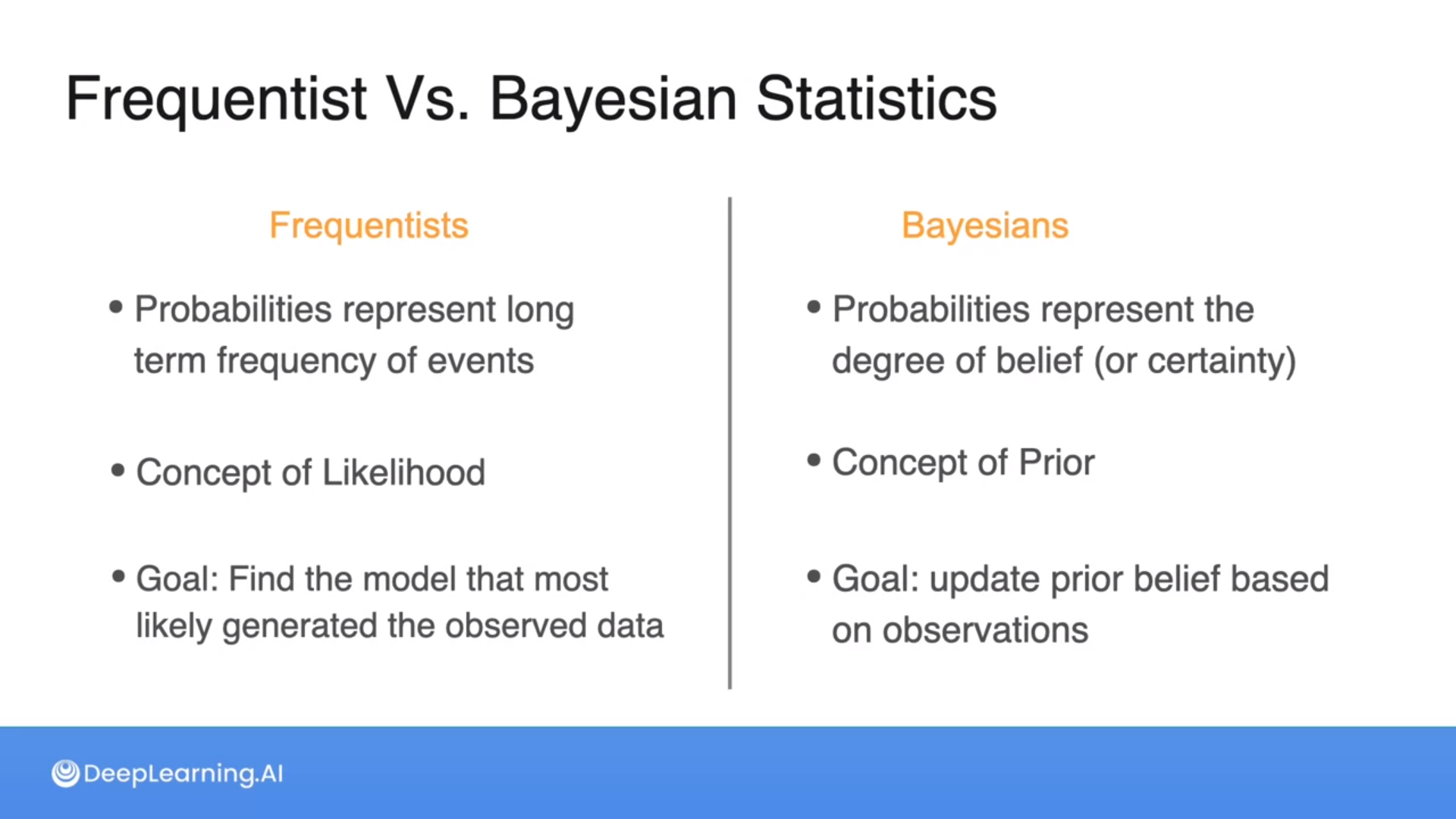 Frequentist Vs. Bayesian Statistics

Frequentists

• Probabilities represent long term frequency of events

• Concept of Likelihood

• Goal: Find the model that most likely generated the observed data

Bayesians

• Probabilities represent the degree of belief (or certainty)

• Concept of Prior

• Goal: update prior belief based on observations

DeepLearning.AI